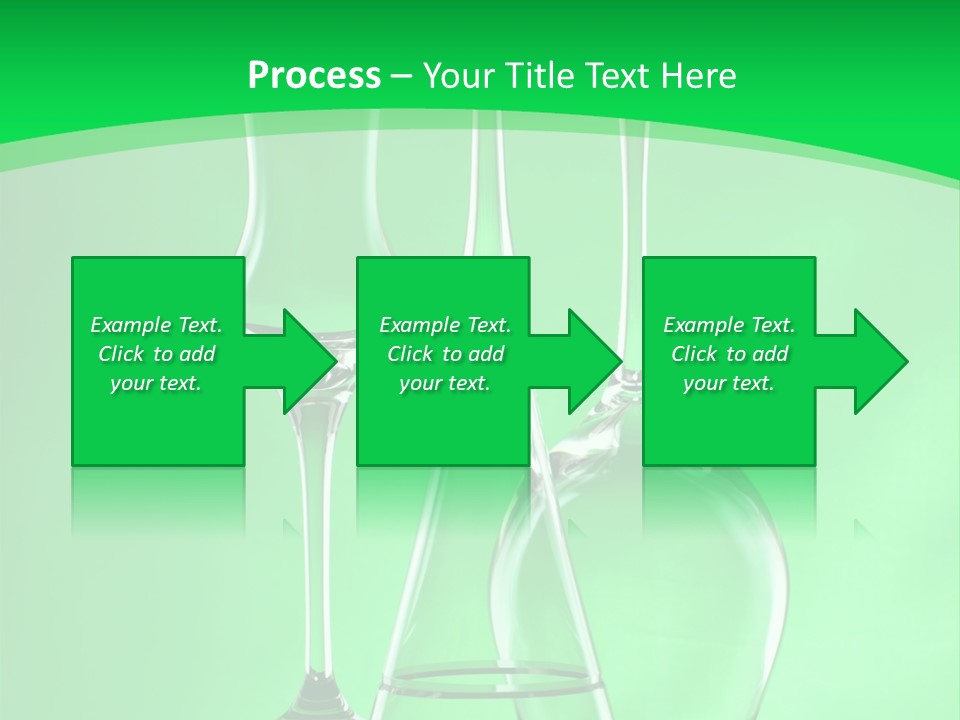 Process – Your Title Text Here

Example Text. Click to add your text.

Example Text. Click to add your text.

Example Text. Click to add your text.